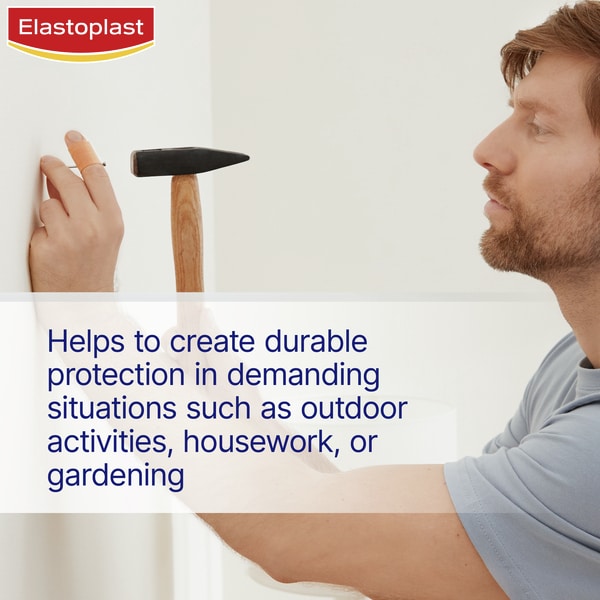 Elastoplast

Helps to create durable protection in demanding situations such as outdoor activities, housework, or gardening